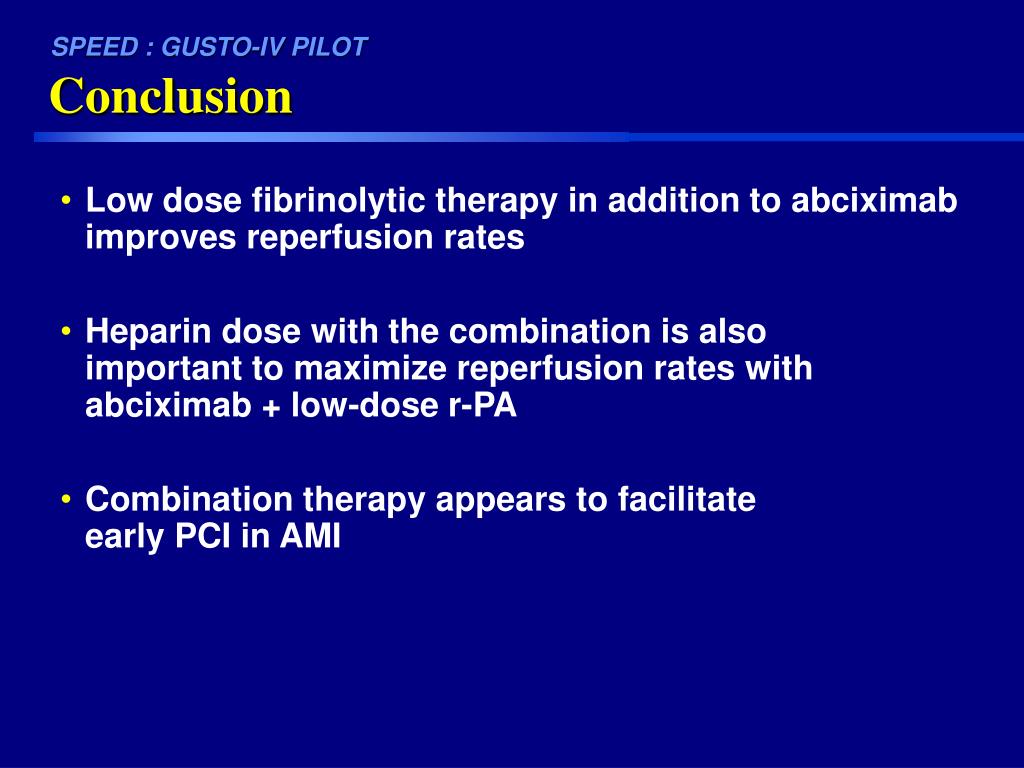 SPEED : GUSTO-IV PILOT
Conclusion

• Low dose fibrinolytic therapy in addition to abciximab improves reperfusion rates

• Heparin dose with the combination is also important to maximize reperfusion rates with abciximab + low-dose r-PA

• Combination therapy appears to facilitate early PCI in AMI